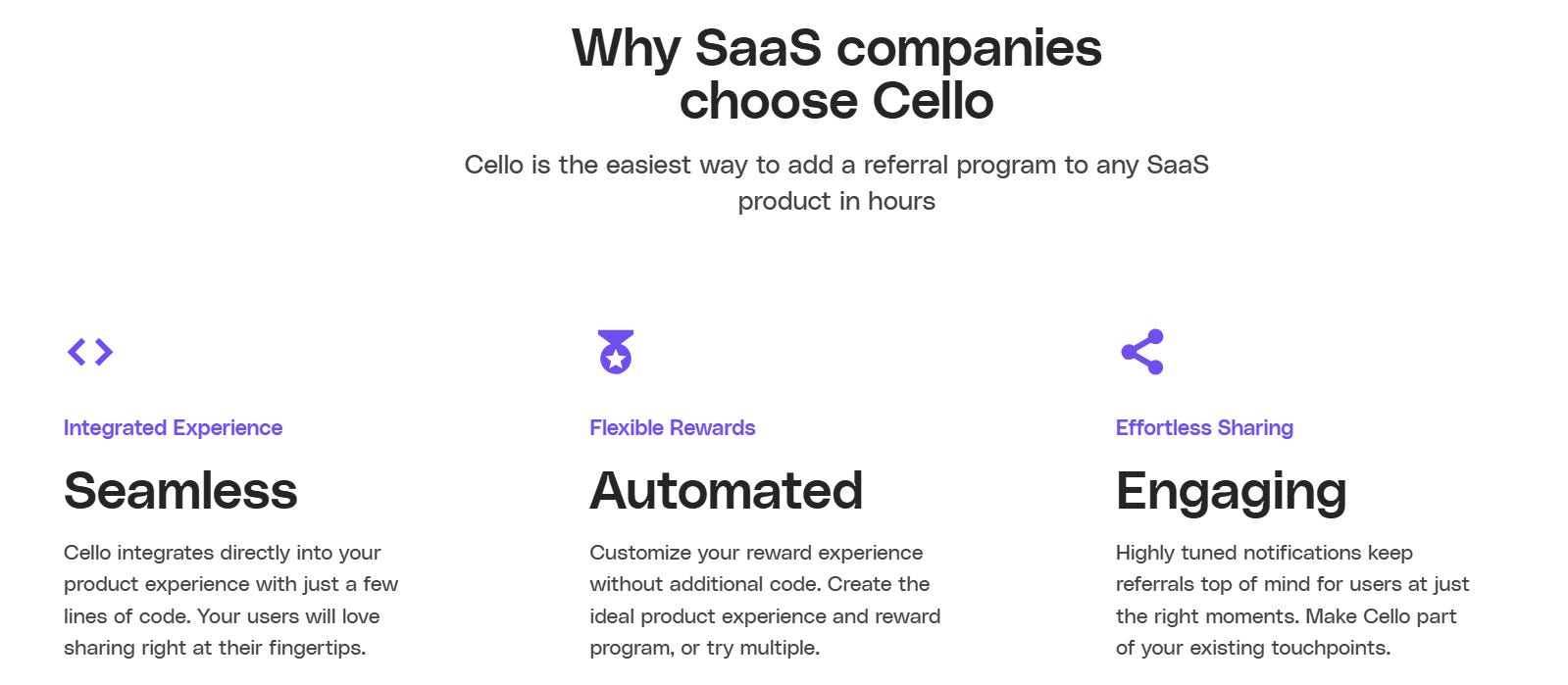 Why SaaS companies choose Cello

Cello is the easiest way to add a referral program to any SaaS product in hours

Integrated Experience

Seamless

Cello integrates directly into your product experience with just a few lines of code. Your users will love sharing right at their fingertips.

Flexible Rewards

Automated

Customize your reward experience without additional code. Create the ideal product experience and reward program, or try multiple.

Effortless Sharing

Engaging

Highly tuned notifications keep referrals top of mind for users at just the right moments. Make Cello part of your existing touchpoints.